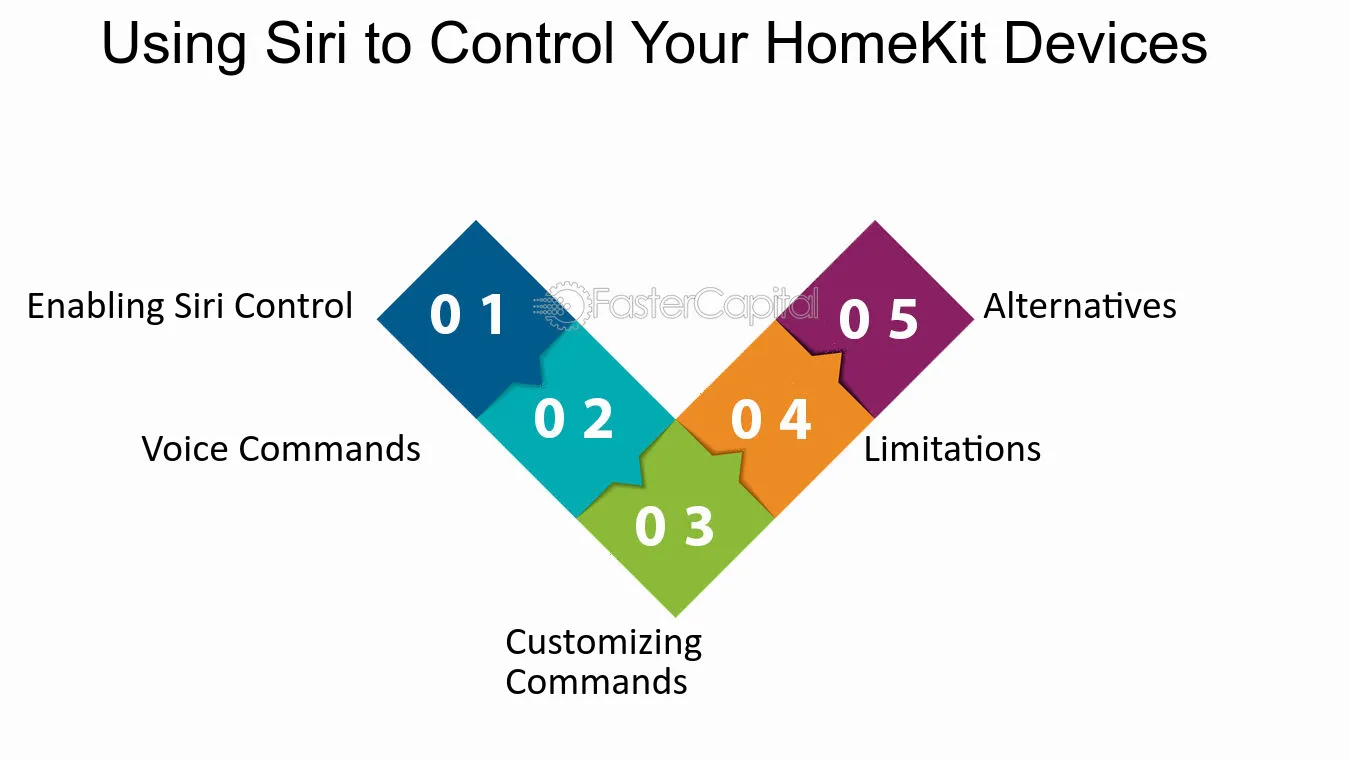 Using Siri to Control Your HomeKit Devices

Enabling Siri Control
0 1

FasterCapital

0 5
Alternatives

Voice Commands
0 2

0 4
Limitations

0 3

Customizing Commands